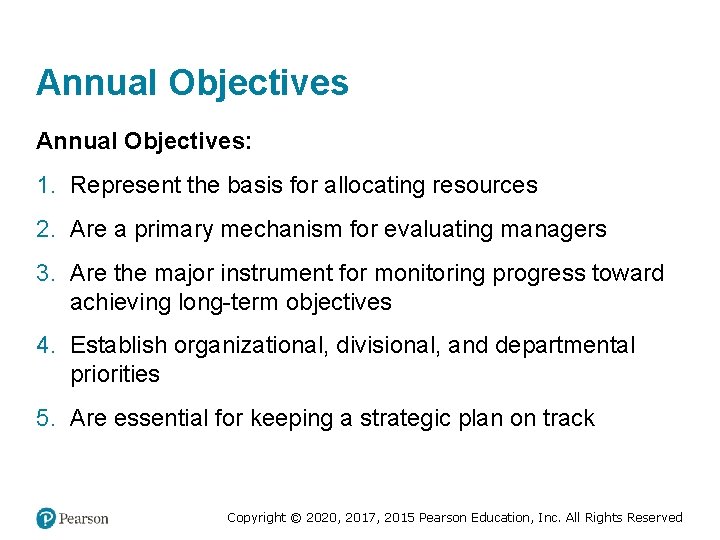 Annual Objectives

Annual Objectives:

1. Represent the basis for allocating resources

2. Are a primary mechanism for evaluating managers

3. Are the major instrument for monitoring progress toward achieving long-term objectives

4. Establish organizational, divisional, and departmental priorities

5. Are essential for keeping a strategic plan on track

Pearson

Copyright © 2020, 2017, 2015 Pearson Education, Inc. All Rights Reserved